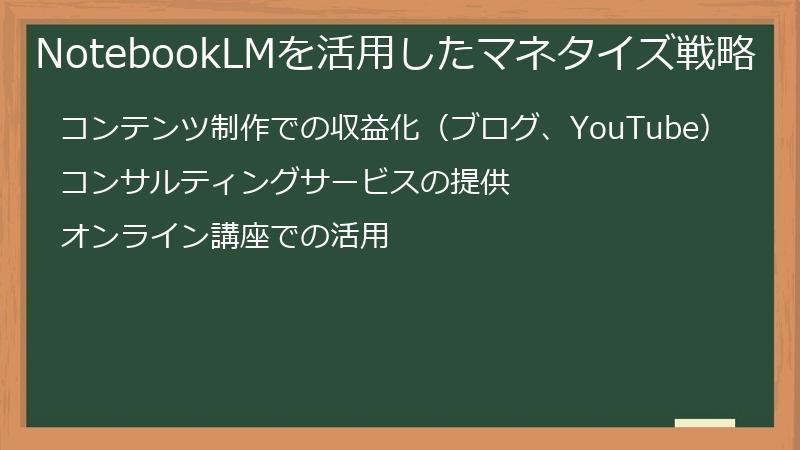 NotebookLMを活用したマネタイズ戦略

コンテンツ制作での収益化（ブログ、YouTube）

コンサルティングサービスの提供

オンライン講座での活用